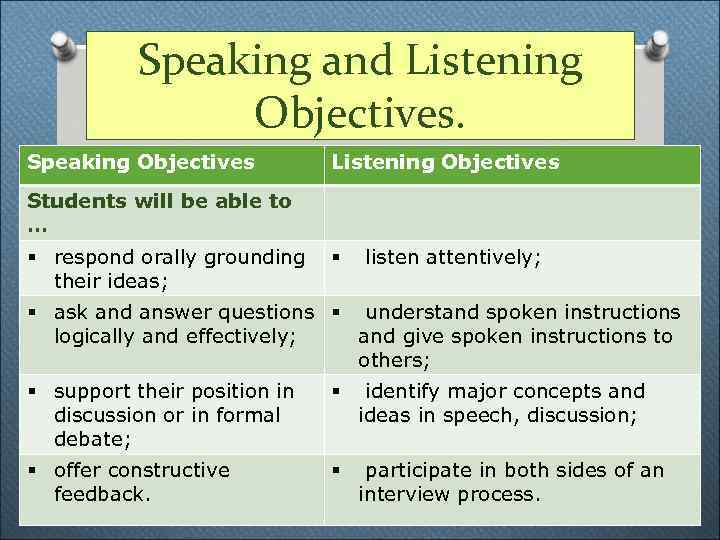 Speaking and Listening Objectives.

| Speaking Objectives | Listening Objectives |
|---|---|
| Students will be able to … | |
| ▪ respond orally grounding their ideas; | ▪ listen attentively; |
| ▪ ask and answer questions logically and effectively; | ▪ understand spoken instructions and give spoken instructions to others; |
| ▪ support their position in discussion or in formal debate; | ▪ identify major concepts and ideas in speech, discussion; |
| ▪ offer constructive feedback. | ▪ participate in both sides of an interview process. |